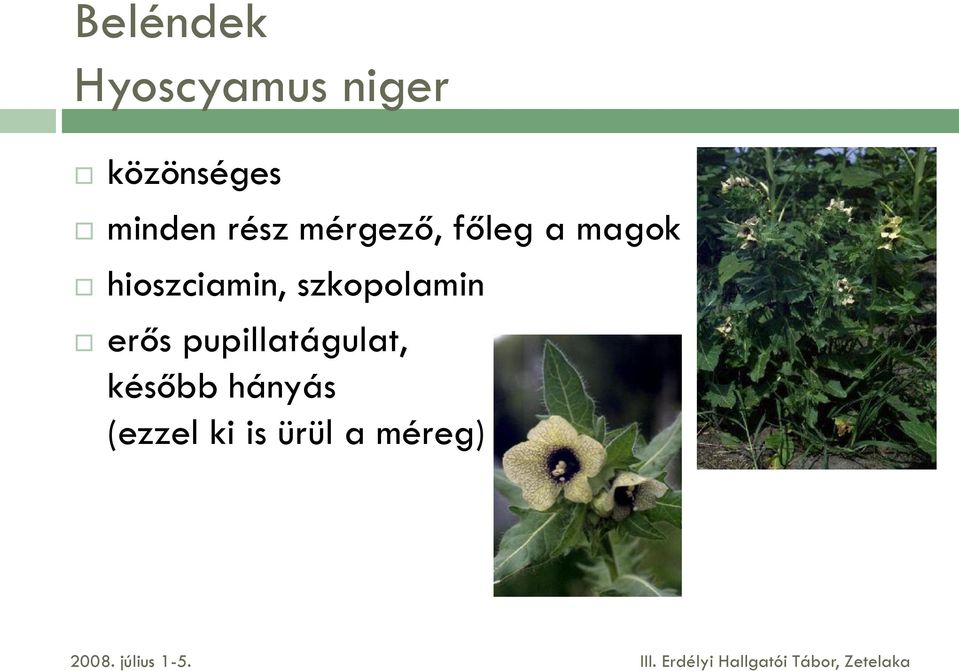 Beléndek
Hyoscyamus niger

□ közönséges
□ minden rész mérgező, főleg a magok
□ hioszciamin, szkopolamin
□ erős pupillatágulat, később hányás (ezzel ki is ürül a méreg)

2008. július 1-5.

III. Erdélyi Hallgatói Tábor, Zetelaka